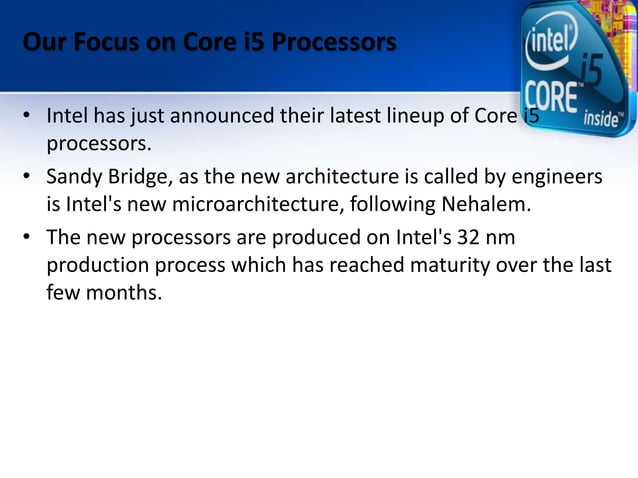 Our Focus on Core i5 Processors

intel
CORE
i5
inside

• Intel has just announced their latest lineup of Core i5 processors.

• Sandy Bridge, as the new architecture is called by engineers is Intel's new microarchitecture, following Nehalem.

• The new processors are produced on Intel's 32 nm production process which has reached maturity over the last few months.